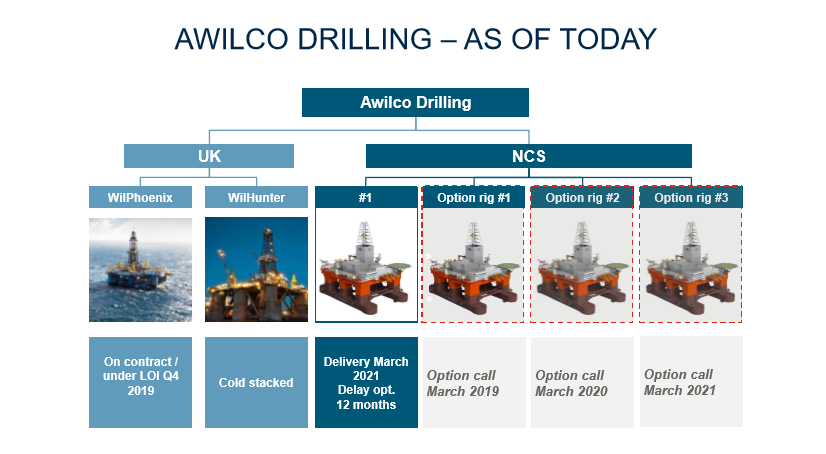 AWILCO DRILLING – AS OF TODAY

Awilco Drilling

UK

NCS

WilPhoenix

WilHunter

#1

Option rig #1

Option rig #2

Option rig #3

On contract / under LOI Q4 2019

Cold stacked

Delivery March 2021 Delay opt. 12 months

Option call March 2019

Option call March 2020

Option call March 2021